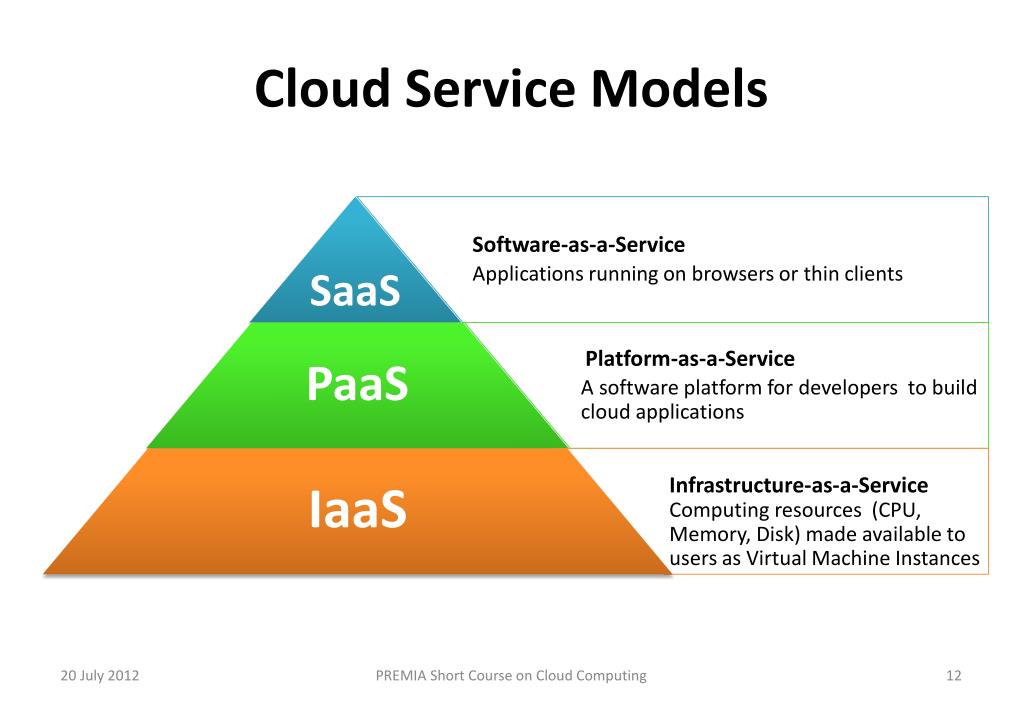 Cloud Service Models

SaaS

Software-as-a-Service
Applications running on browsers or thin clients

PaaS

Platform-as-a-Service
A software platform for developers to build cloud applications

IaaS

Infrastructure-as-a-Service
Computing resources (CPU, Memory, Disk) made available to users as Virtual Machine Instances

20 July 2012

PREMIA Short Course on Cloud Computing

12